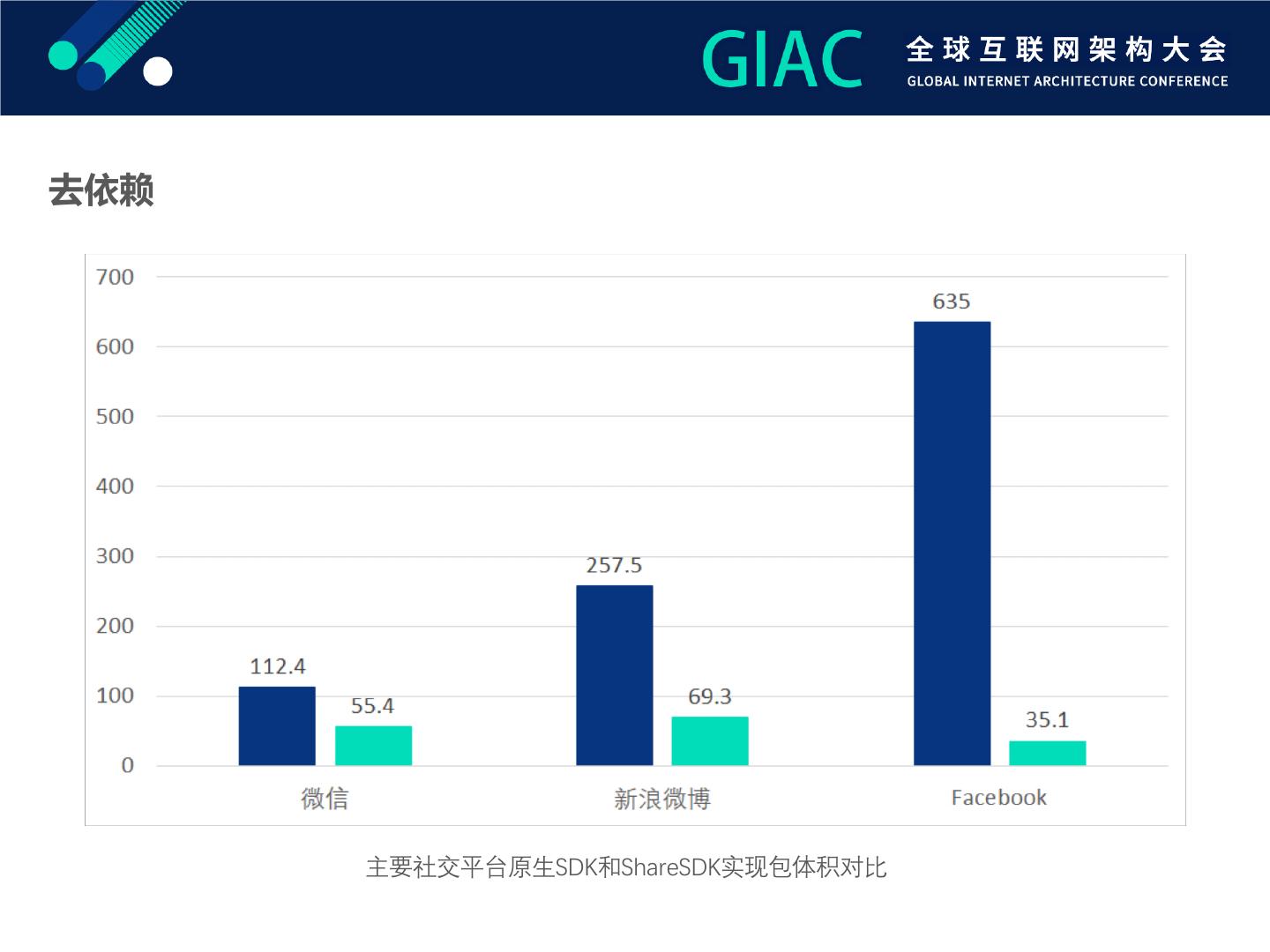 GIAC 全球互联网架构大会
GLOBAL INTERNET ARCHITECTURE CONFERENCE

去依赖

700
600
500
400
300
200
100
0

112.4
55.4
257.5
69.3
635
35.1

微信
新浪微博
Facebook

主要社交平台原生SDK和ShareSDK实现包体积对比